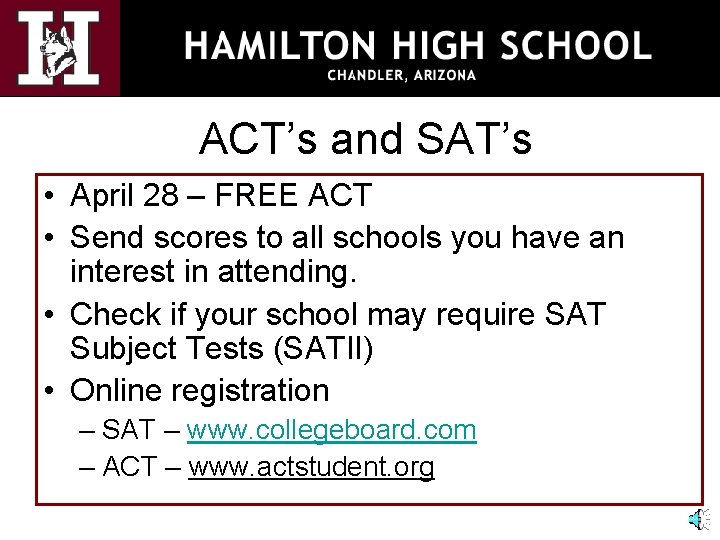 H

HAMILTON HIGH SCHOOL
CHANDLER, ARIZONA

ACT’s and SAT’s

• April 28 – FREE ACT
• Send scores to all schools you have an interest in attending.
• Check if your school may require SAT Subject Tests (SATII)
• Online registration
– SAT – www.collegeboard.com
– ACT – www.actstudent.org